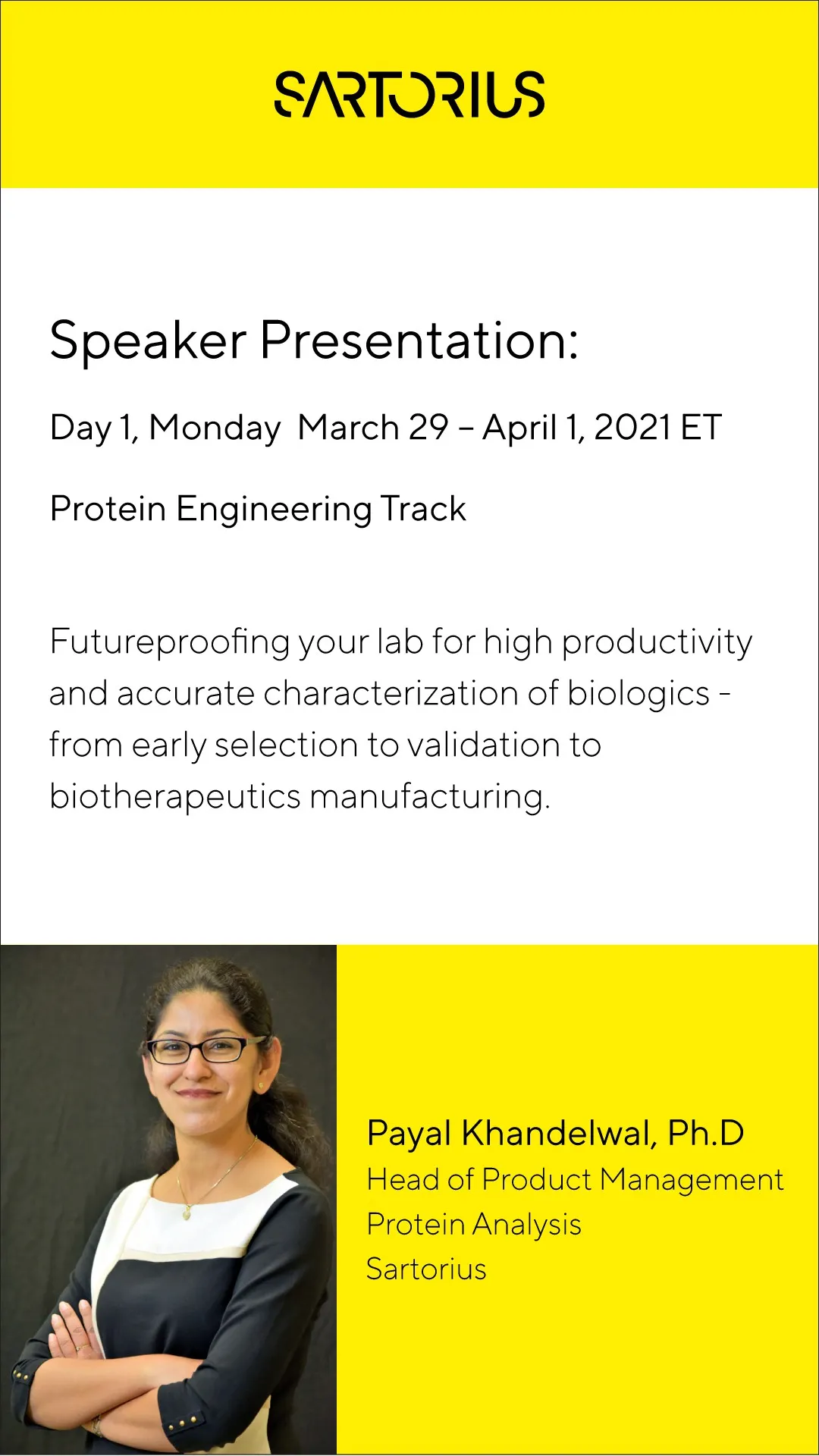 SARTORIUS

Speaker Presentation:

Day 1, Monday March 29 – April 1, 2021 ET

Protein Engineering Track

Futureproofing your lab for high productivity and accurate characterization of biologics - from early selection to validation to biotherapeutics manufacturing.

Payal Khandelwal, Ph.D
Head of Product Management
Protein Analysis
Sartorius